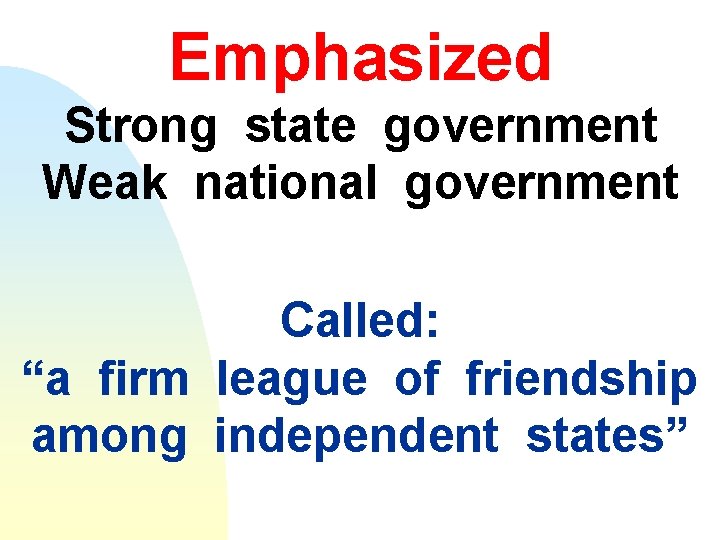 Emphasized
Strong state government
Weak national government

Called:
“a firm league of friendship among independent states”